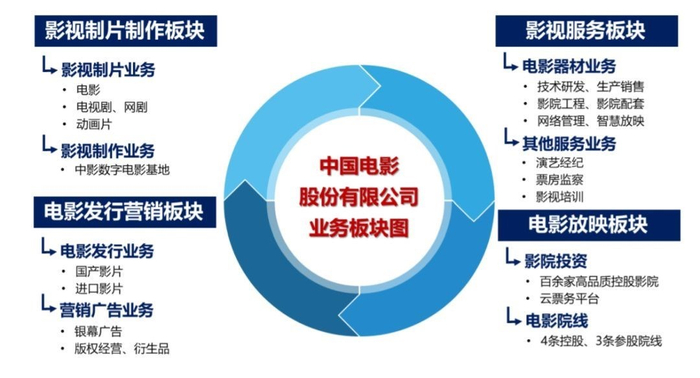 影视制片制作板块

影视制片业务
• 电影
• 电视剧、网剧
• 动画片

影视制作业务
• 中影数字电影基地

电影发行营销板块

电影发行业务
• 国产影片
• 进口影片

营销广告业务
• 银幕广告
• 版权经营、衍生品

中国电影
股份有限公司
业务板块图

影视服务板块

电影器材业务
• 技术研发、生产销售
• 影院工程、影院配套
• 网络管理、智慧放映

其他服务业务
• 演艺经纪
• 票房监察
• 影视培训

电影放映板块

影院投资
• 百余家高品质控股影院
• 云票务平台

电影院线
• 4条控股、3条参股院线